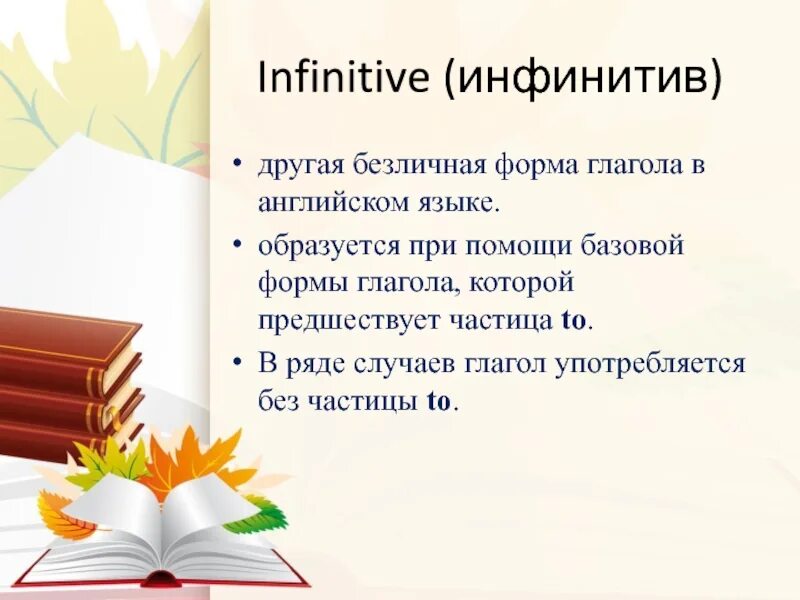 Infinitive (инфинитив)

• другая безличная форма глагола в английском языке.
• образуется при помощи базовой формы глагола, которой предшествует частица to.
• В ряде случаев глагол употребляется без частицы to.